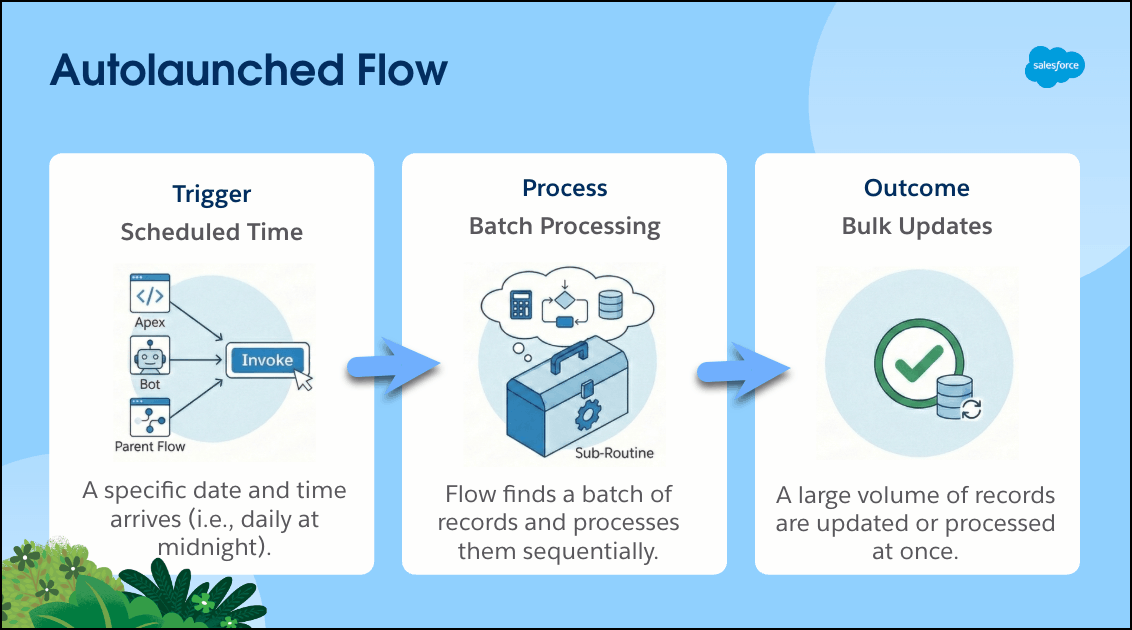 Autolaunched Flow

salesforce

Trigger

Scheduled Time

Apex

Bot

Parent Flow

Invoke

A specific date and time arrives (i.e., daily at midnight).

Process

Batch Processing

Sub-Routine

Flow finds a batch of records and processes them sequentially.

Outcome

Bulk Updates

A large volume of records are updated or processed at once.